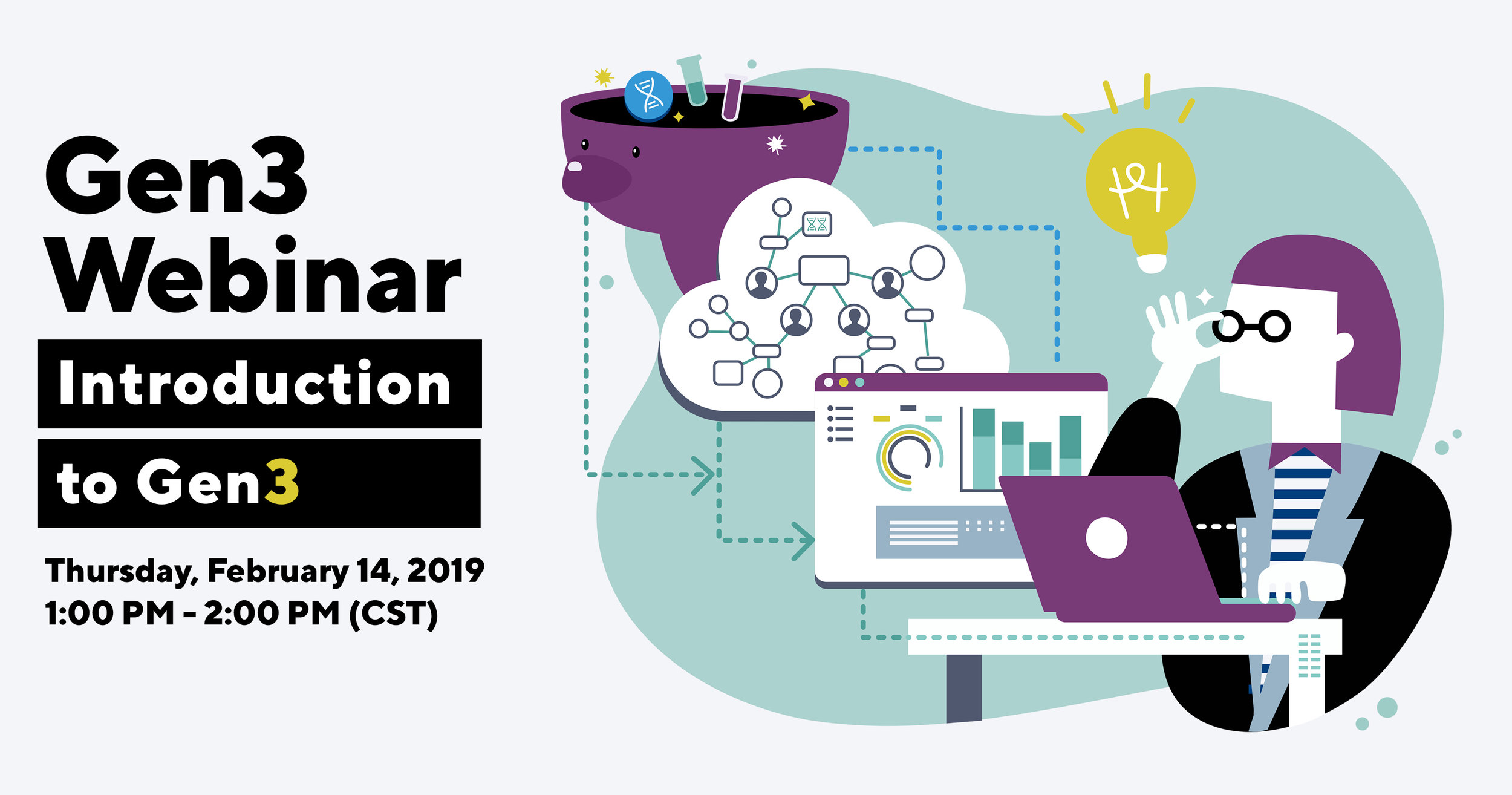 Gen3
Webinar

Introduction
to Gen3

Thursday, February 14, 2019
1:00 PM - 2:00 PM (CST)